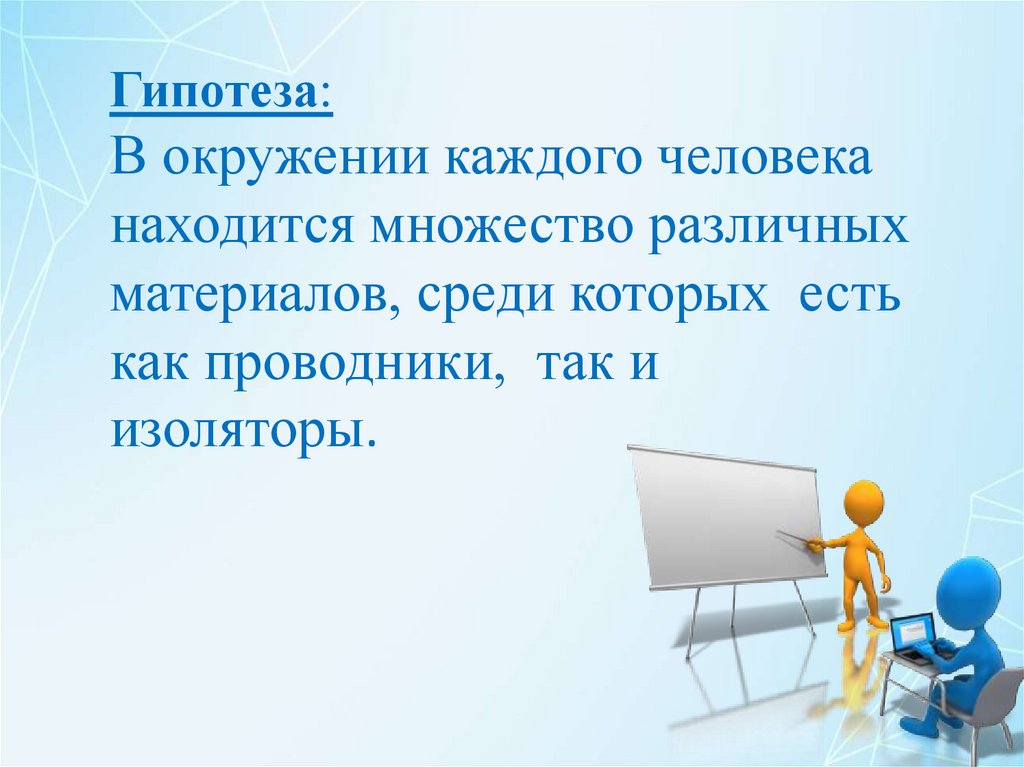 Гипотеза:
В окружении каждого человека находится множество различных материалов, среди которых есть как проводники, так и изоляторы.